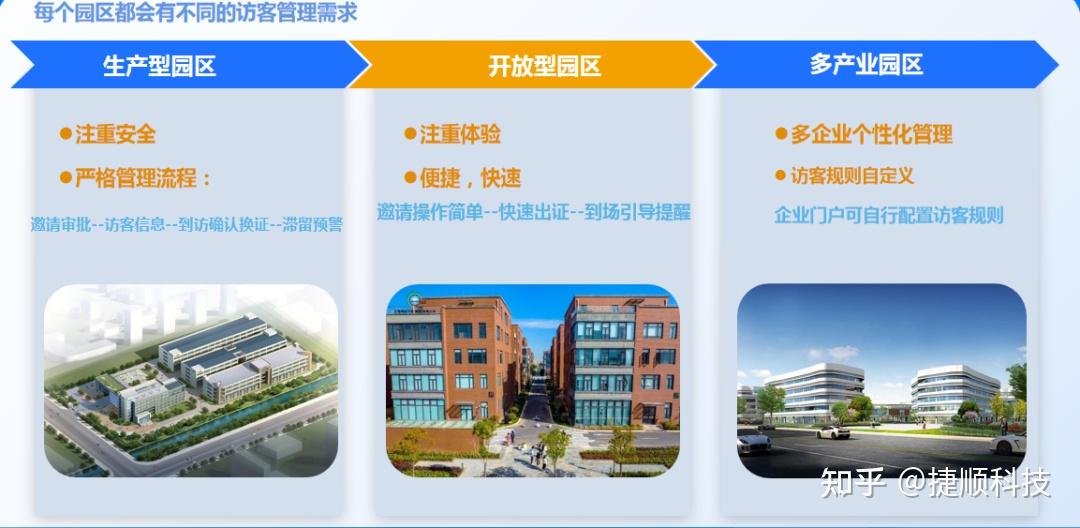 每个园区都会有不同的访客管理需求

生产型园区

●注重安全

●严格管理流程：

邀请审批--访客信息--到访确认换证--滞留预警

开放型园区

●注重体验

●便捷，快速

邀请操作简单--快速出证--到场引导提醒

多产业园区

●多企业个性化管理

●访客规则自定义

企业门户可自行配置访客规则

知乎 @捷顺科技